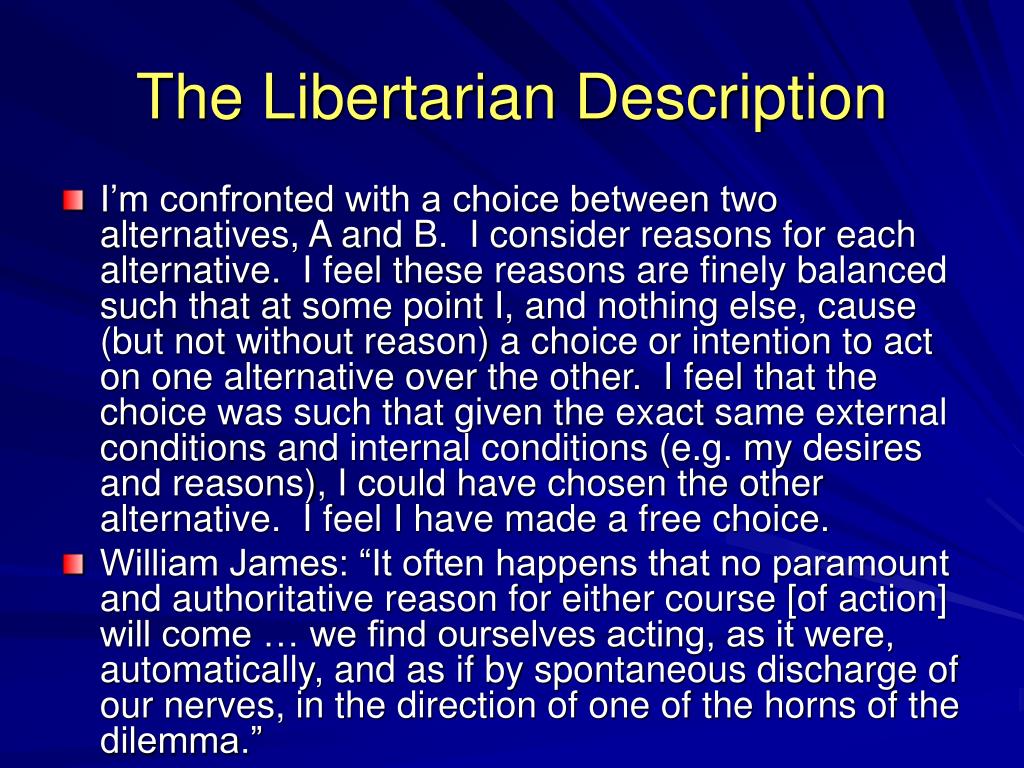 The Libertarian Description

I’m confronted with a choice between two alternatives, A and B.  I consider reasons for each alternative.  I feel these reasons are finely balanced such that at some point I, and nothing else, cause (but not without reason) a choice or intention to act on one alternative over the other.  I feel that the choice was such that given the exact same external conditions and internal conditions (e.g. my desires and reasons), I could have chosen the other alternative.  I feel I have made a free choice.

William James: “It often happens that no paramount and authoritative reason for either course [of action] will come … we find ourselves acting, as it were, automatically, and as if by spontaneous discharge of our nerves, in the direction of one of the horns of the dilemma.”